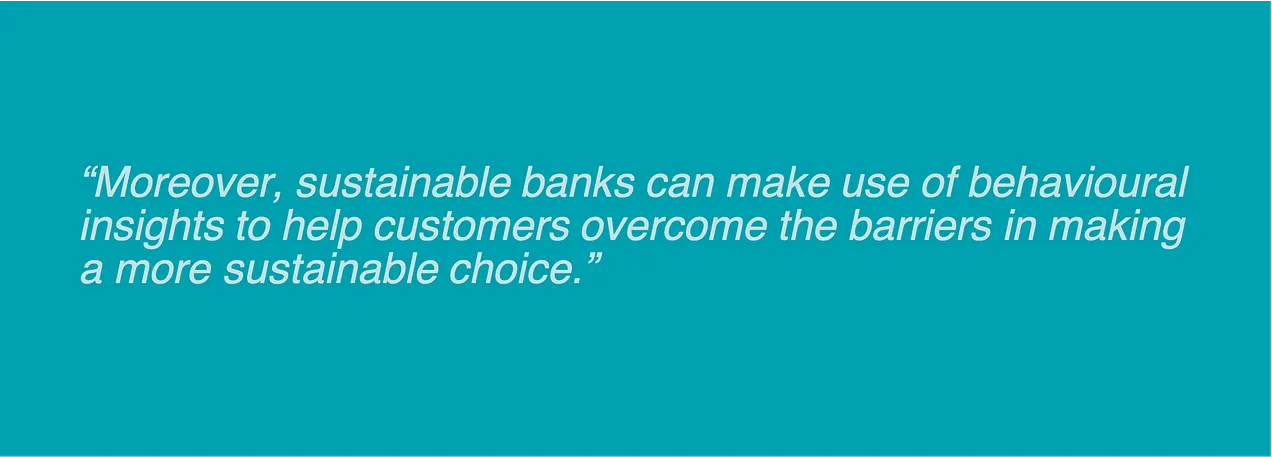 “Moreover, sustainable banks can make use of behavioural insights to help customers overcome the barriers in making a more sustainable choice.”